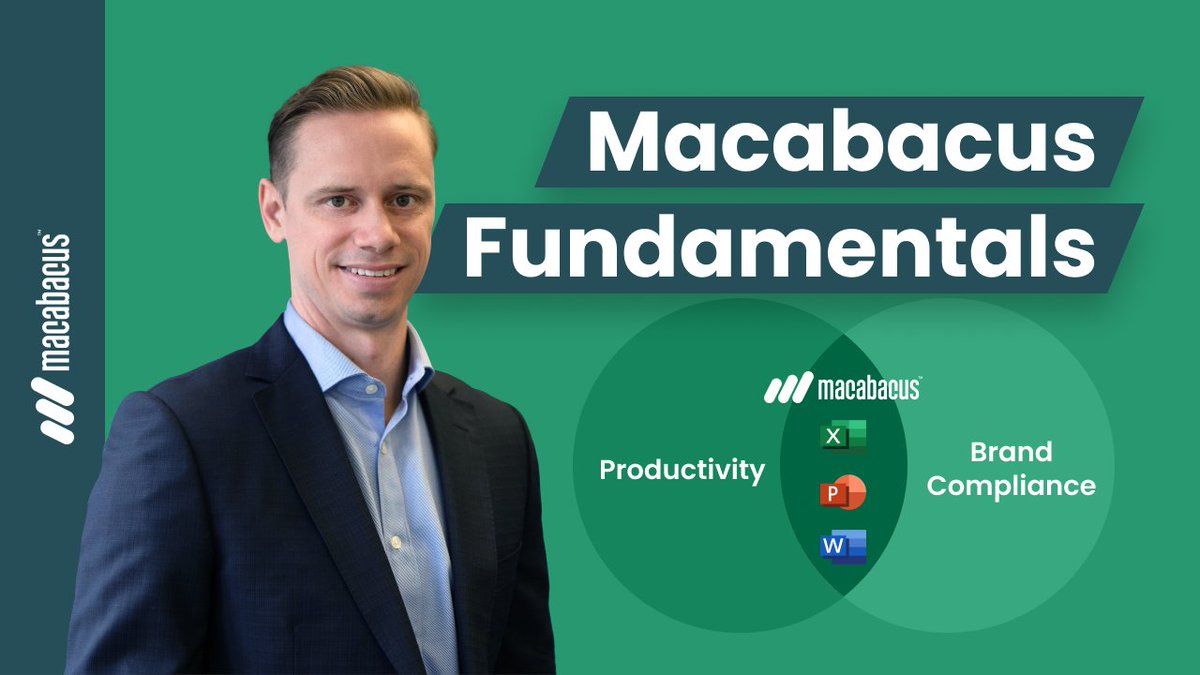 macabacus™

Macabacus Fundamentals

macabacus™

Productivity

X

P

W

Brand Compliance